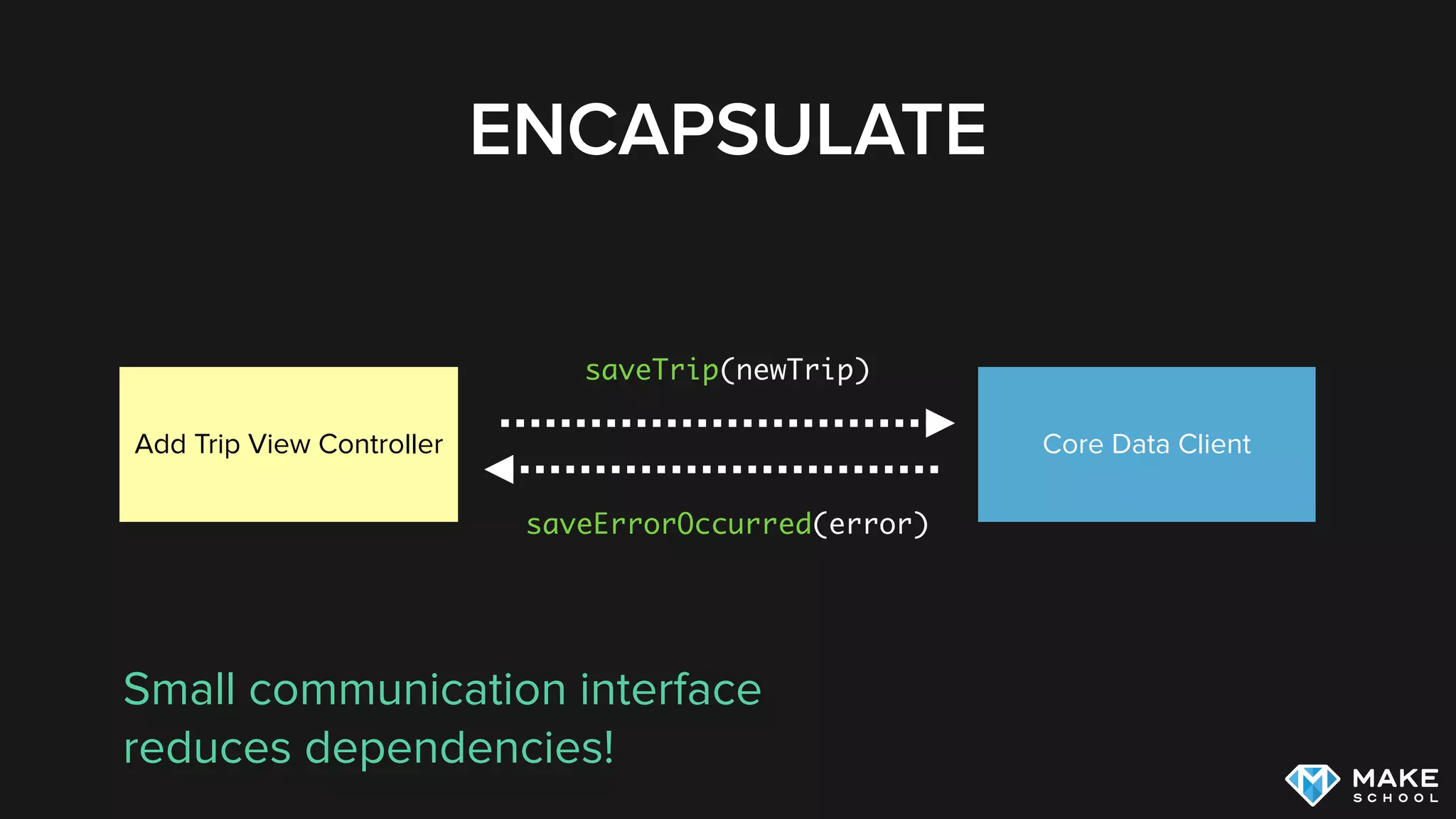 ENCAPSULATE

Add Trip View Controller

saveTrip(newTrip)

saveErrorOccurred(error)

Core Data Client

Small communication interface reduces dependencies!

MAKE SCHOOL